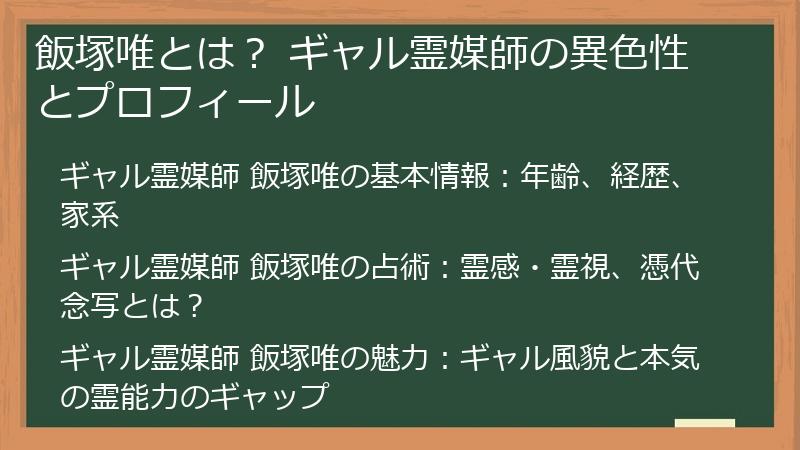 飯塚唯とは？ ギャル霊媒師の異色性とプロフィール

ギャル霊媒師 飯塚唯の基本情報：年齢、経歴、家系

ギャル霊媒師 飯塚唯の占術：霊感・霊視、憑代念写とは？

ギャル霊媒師 飯塚唯の魅力：ギャル風貌と本気の霊能力のギャップ